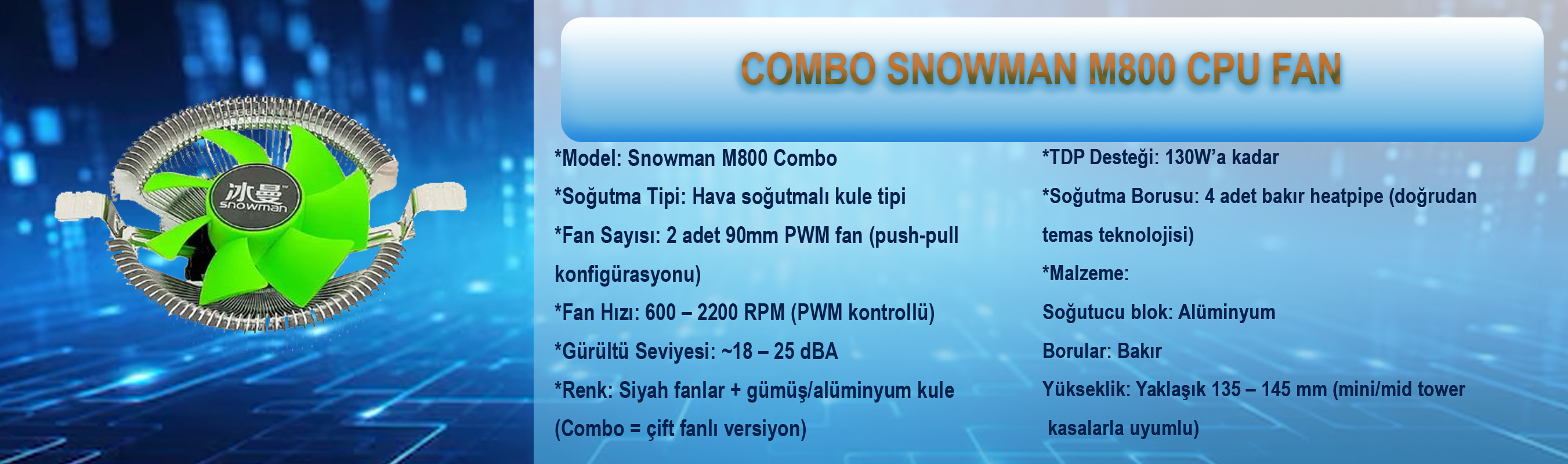 冰曼
snowman

COMBO SNOWMAN M800 CPU FAN

*Model: Snowman M800 Combo

*Soğutma Tipi: Hava soğutmalı kule tipi

*Fan Sayısı: 2 adet 90mm PWM fan (push-pull konfigürasyonu)

*Fan Hızı: 600 – 2200 RPM (PWM kontrollü)

*Gürültü Seviyesi: ~18 – 25 dBA

*Renk: Siyah fanlar + gümüş/alüminyum kule (Combo = çift fanlı versiyon)

*TDP Desteği: 130W'a kadar

*Soğutma Borusu: 4 adet bakır heatpipe (doğrudan temas teknolojisi)

*Malzeme:

Soğutucu blok: Alüminyum

Borular: Bakır

Yükseklik: Yaklaşık 135 – 145 mm (mini/mid tower kasalarla uyumlu)